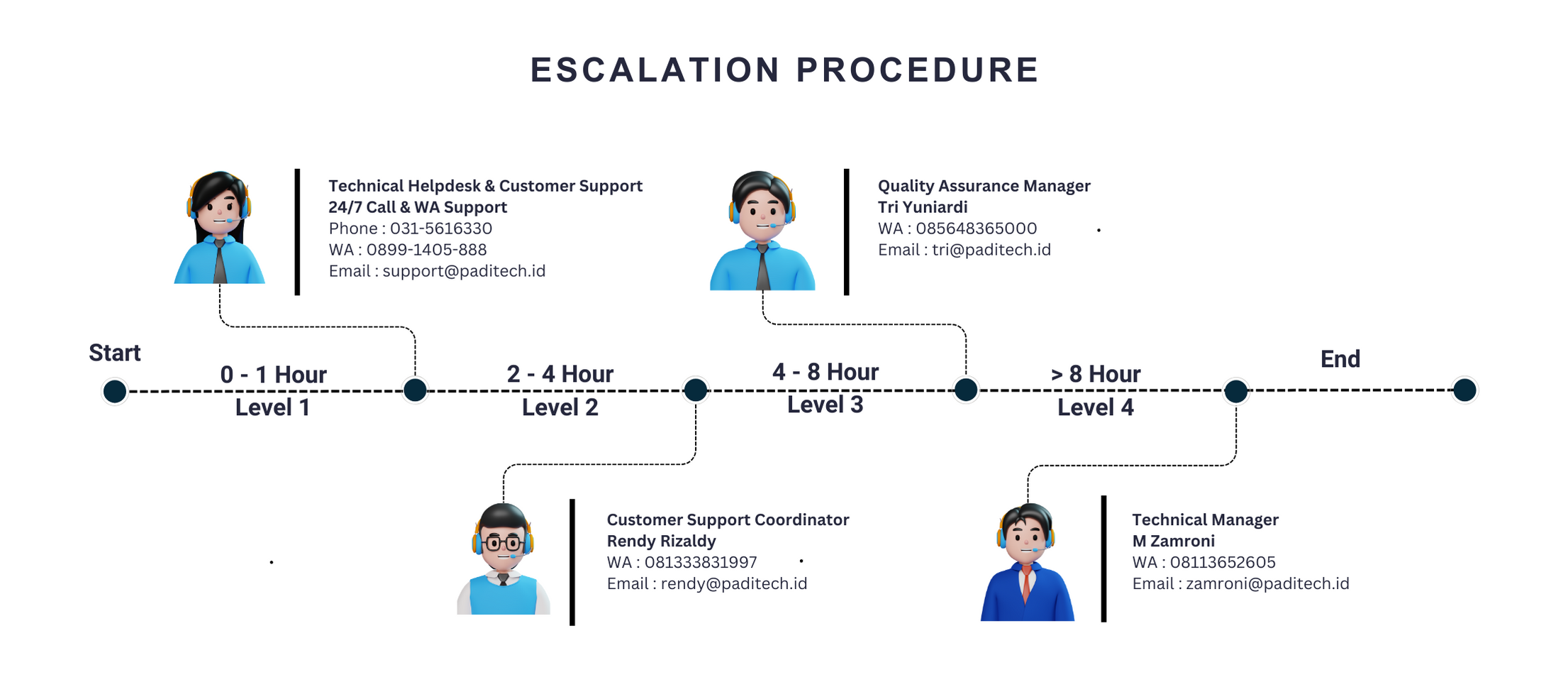 ESCALATION PROCEDURE

Technical Helpdesk & Customer Support
24/7 Call & WA Support
Phone : 031-5616330
WA : 0899-1405-888
Email : support@paditech.id

Quality Assurance Manager
Tri Yuniardi
WA : 085648365000
Email : tri@paditech.id

Start
0 - 1 Hour
Level 1
2 - 4 Hour
Level 2
4 - 8 Hour
Level 3
> 8 Hour
Level 4
End

Customer Support Coordinator
Rendy Rizaldy
WA : 081333831997
Email : rendy@paditech.id

Technical Manager
M Zamroni
WA : 08113652605
Email : zamroni@paditech.id